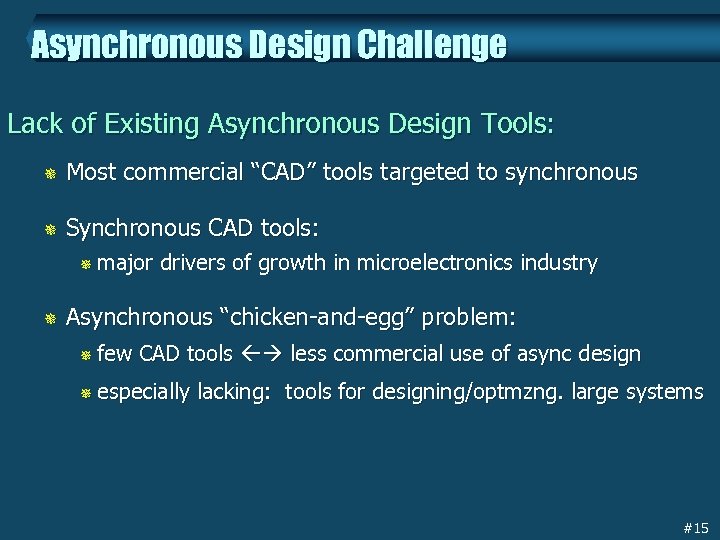 Asynchronous Design Challenge

Lack of Existing Asynchronous Design Tools:

Most commercial "CAD" tools targeted to synchronous

Synchronous CAD tools:

major drivers of growth in microelectronics industry

Asynchronous "chicken-and-egg" problem:

few CAD tools ←→ less commercial use of async design

especially lacking: tools for designing/optmzng. large systems

#15